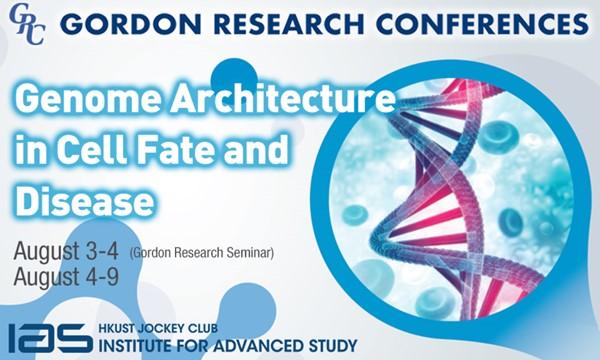 GRC GORDON RESEARCH CONFERENCES

Genome Architecture in Cell Fate and Disease

August 3-4 (Gordon Research Seminar)
August 4-9

IAS HKUST JOCKEY CLUB
INSTITUTE FOR ADVANCED STUDY